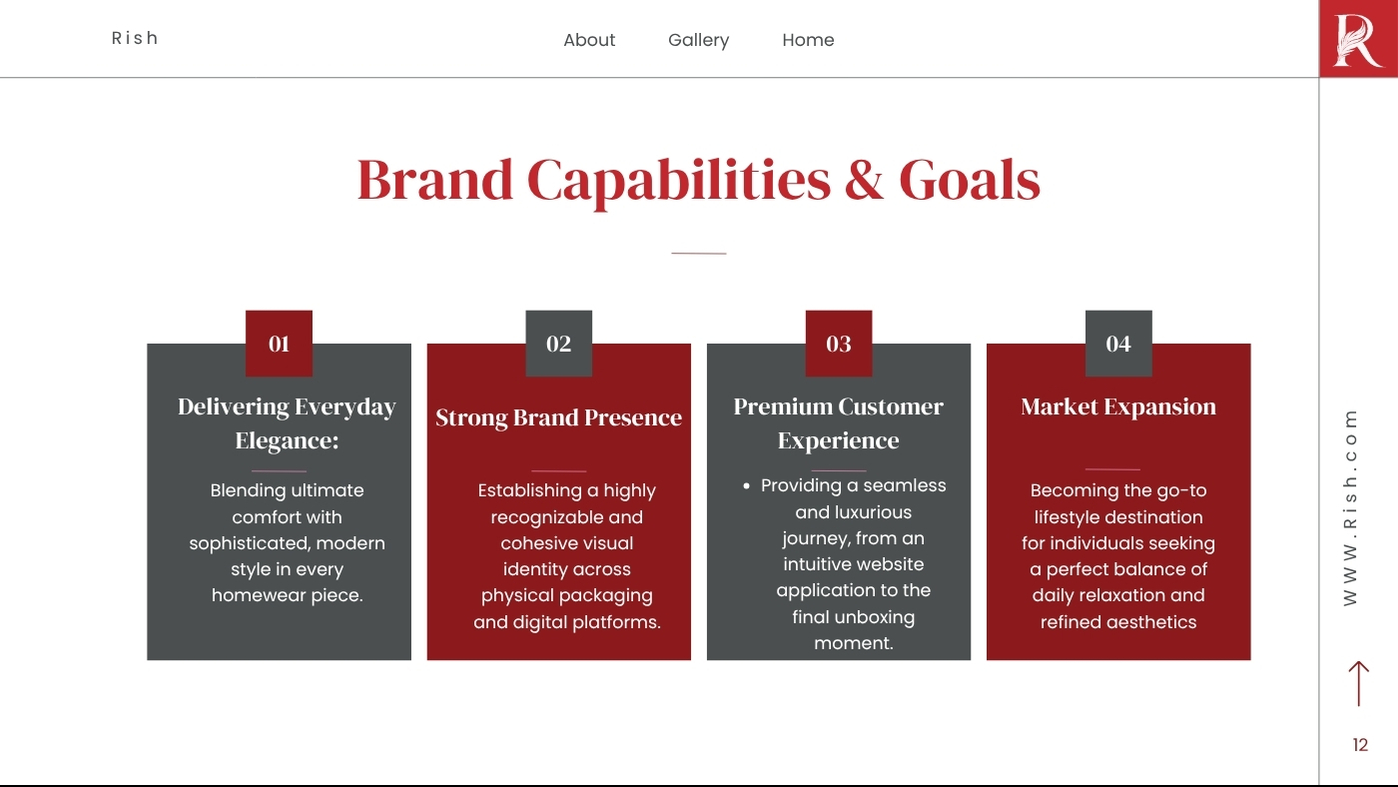 Rish

About Gallery Home

R

Brand Capabilities & Goals

01

Delivering Everyday Elegance:

Blending ultimate comfort with sophisticated, modern style in every homewear piece.

02

Strong Brand Presence

Establishing a highly recognizable and cohesive visual identity across physical packaging and digital platforms.

03

Premium Customer Experience

• Providing a seamless and luxurious journey, from an intuitive website application to the final unboxing moment.

04

Market Expansion

Becoming the go-to lifestyle destination for individuals seeking a perfect balance of daily relaxation and refined aesthetics

WWW.Rish.com

12